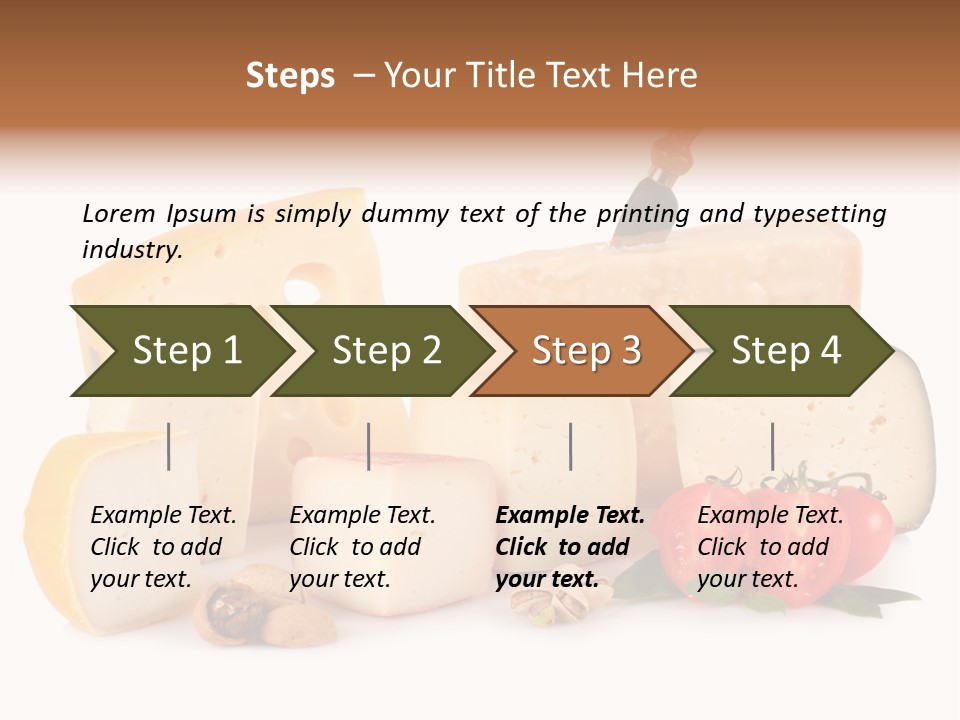 Steps – Your Title Text Here

Lorem Ipsum is simply dummy text of the printing and typesetting industry.

Step 1

Step 2

Step 3

Step 4

Example Text. Click to add your text.

Example Text. Click to add your text.

Example Text. Click to add your text.

Example Text. Click to add your text.